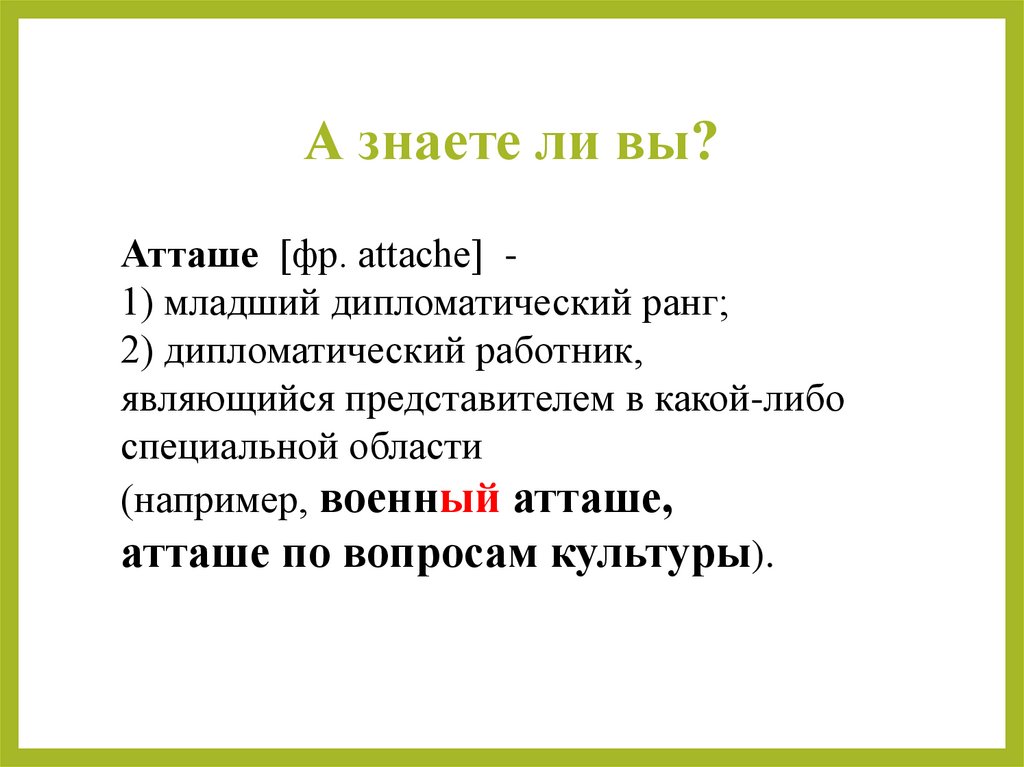 А знаете ли вы?

Атташе [фр. attache] -
1) младший дипломатический ранг;
2) дипломатический работник, являющийся представителем в какой-либо специальной области
(например, военный атташе, атташе по вопросам культуры).